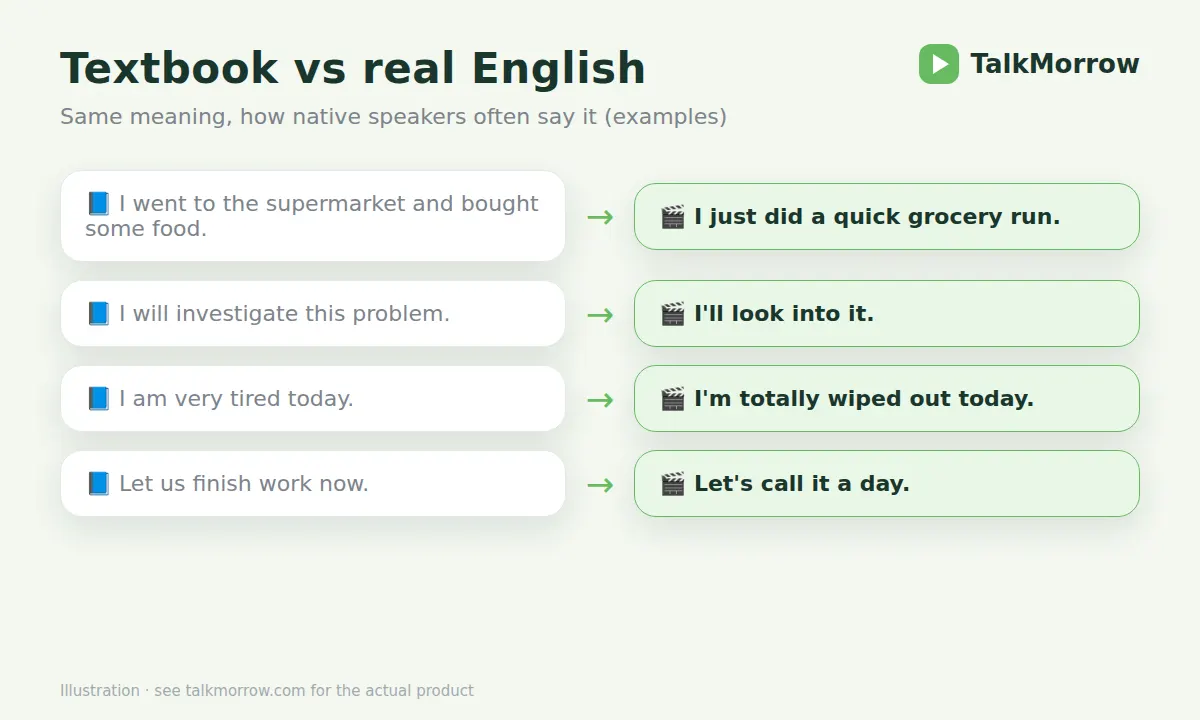 Textbook vs real English

TalkMorrow

Same meaning, how native speakers often say it (examples)

📘 I went to the supermarket and bought some food. → 🎬 I just did a quick grocery run.

📘 I will investigate this problem. → 🎬 I'll look into it.

📘 I am very tired today. → 🎬 I'm totally wiped out today.

📘 Let us finish work now. → 🎬 Let's call it a day.

Illustration · see talkmorrow.com for the actual product